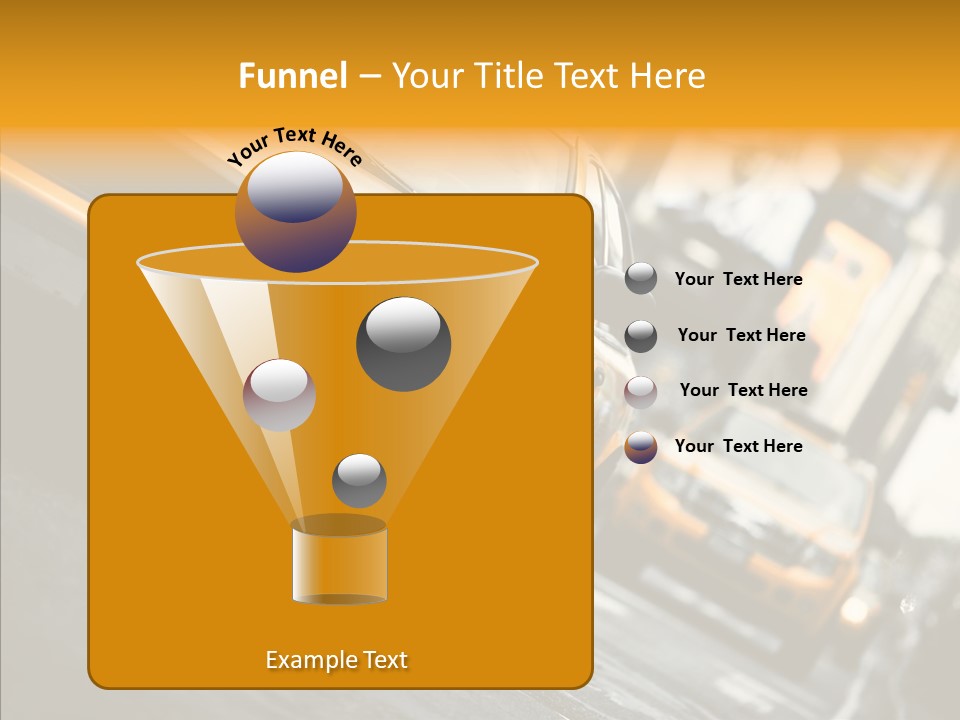 Funnel – Your Title Text Here

Your Text Here

Your Text Here

Your Text Here

Your Text Here

Your Text Here

Example Text